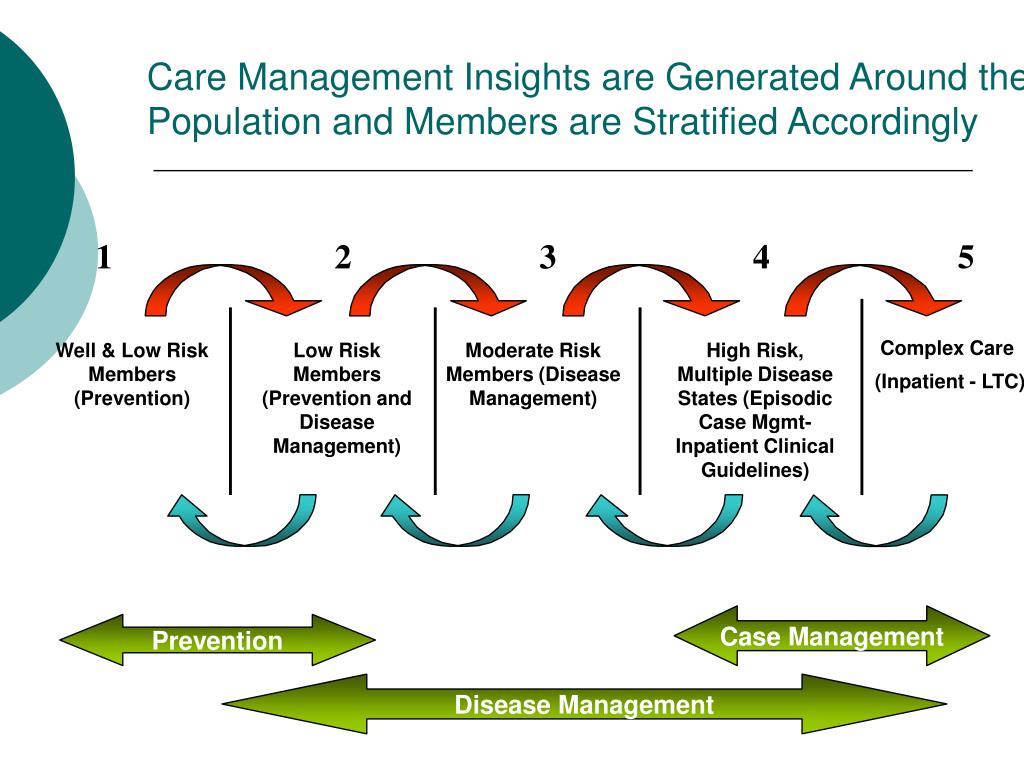 Care Management Insights are Generated Around the Population and Members are Stratified Accordingly

1

2

3

4

5

Well & Low Risk Members (Prevention)

Low Risk Members (Prevention and Disease Management)

Moderate Risk Members (Disease Management)

High Risk, Multiple Disease States (Episodic Case Mgmt- Inpatient Clinical Guidelines)

Complex Care

(Inpatient - LTC)

Prevention

Case Management

Disease Management